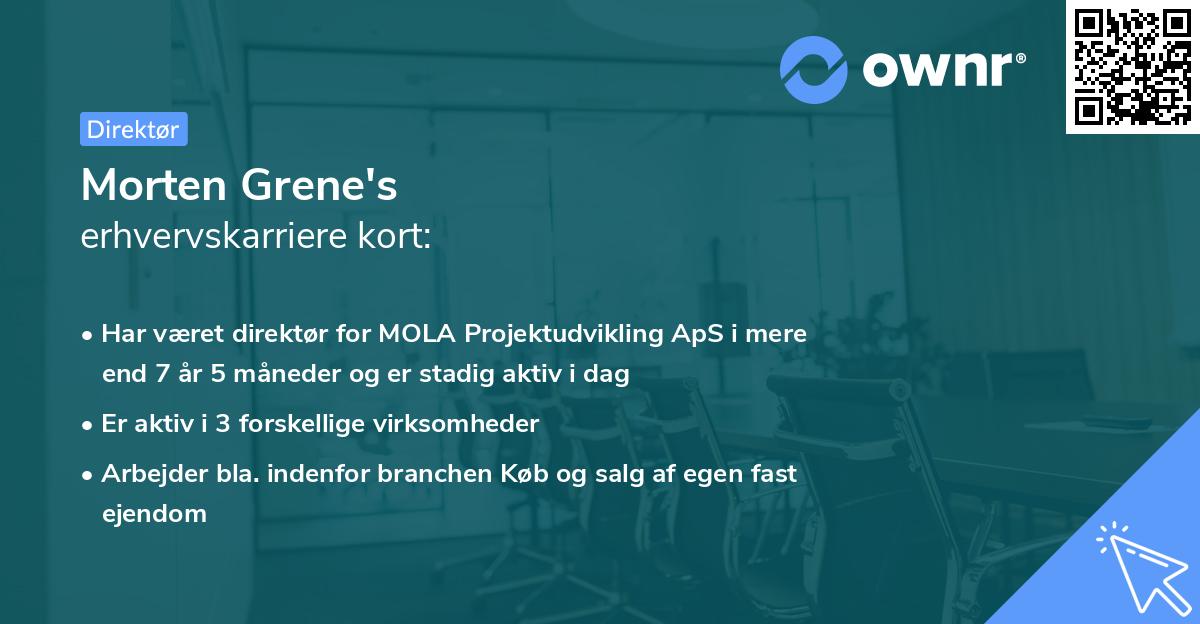 ownr®

Direktør

Morten Grene's
erhvervskarriere kort:

• Har været direktør for MOLA Projektudvikling ApS i mere end 7 år 5 måneder og er stadig aktiv i dag
• Er aktiv i 3 forskellige virksomheder
• Arbejder bla. indenfor branchen Køb og salg af egen fast ejendom